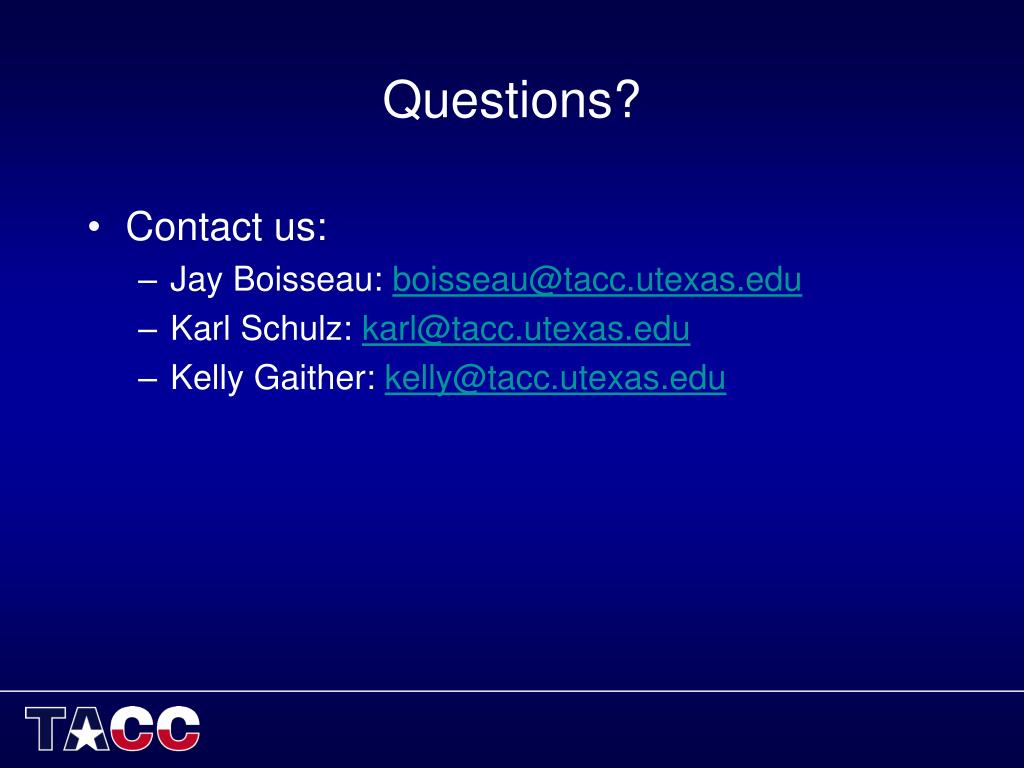 Questions?

• Contact us:
  – Jay Boisseau: boisseau@tacc.utexas.edu
  – Karl Schulz: karl@tacc.utexas.edu
  – Kelly Gaither: kelly@tacc.utexas.edu

TACC